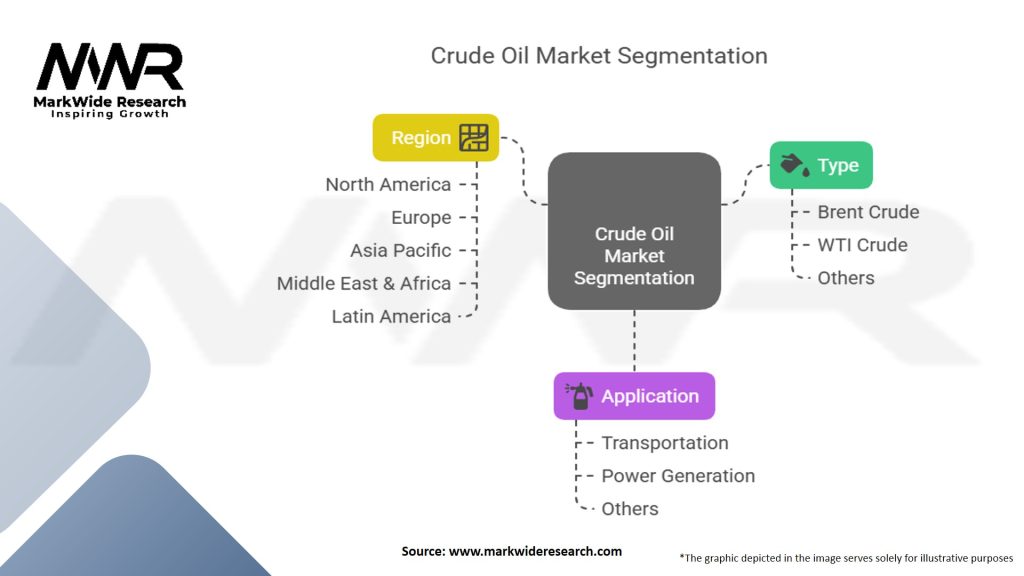 MWR
MarkWide Research
Inspiring Growth

Crude Oil Market Segmentation

Region
North America
Europe
Asia Pacific
Middle East & Africa
Latin America

Crude Oil Market Segmentation

Type
Brent Crude
WTI Crude
Others

Application
Transportation
Power Generation
Others

Source: www.markwideresearch.com

*The graphic depicted in the image serves solely for illustrative purposes